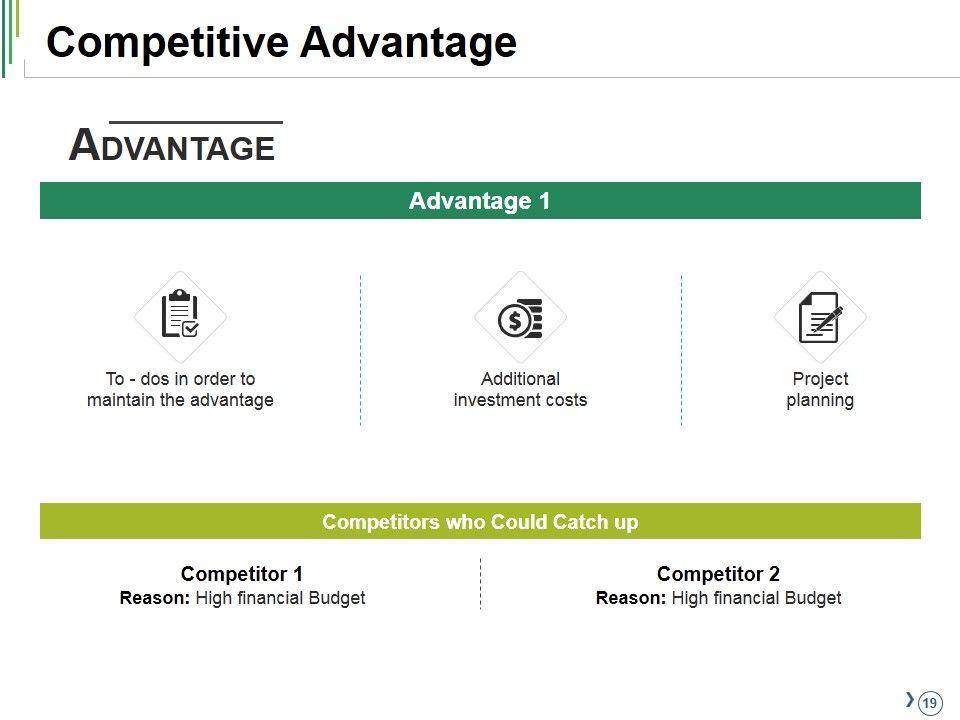 Competitive Advantage

ADVANTAGE

Advantage 1

To - dos in order to maintain the advantage

Additional investment costs

Project planning

Competitors who Could Catch up

Competitor 1
Reason: High financial Budget

Competitor 2
Reason: High financial Budget

19